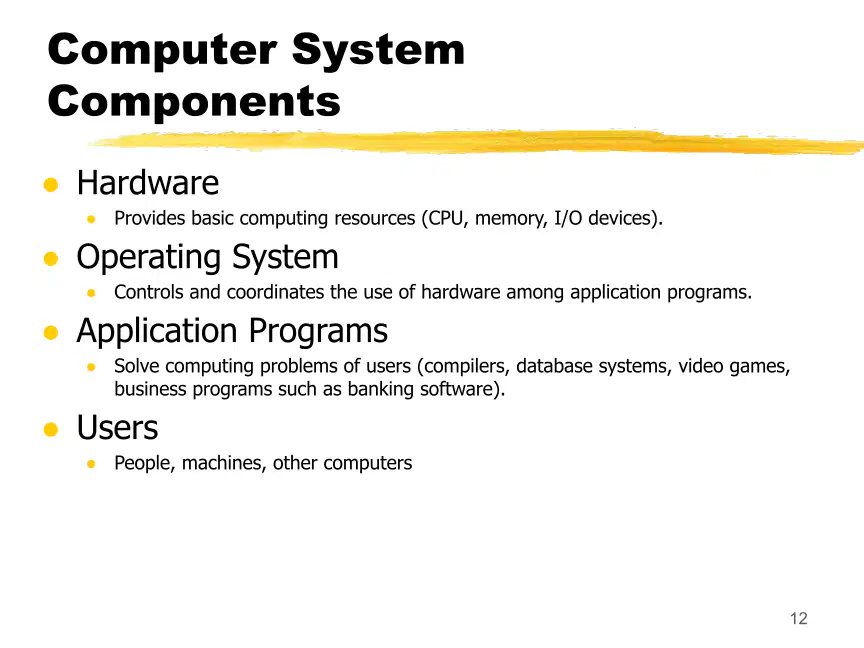 Computer System Components

- Hardware
  - Provides basic computing resources (CPU, memory, I/O devices).
- Operating System
  - Controls and coordinates the use of hardware among application programs.
- Application Programs
  - Solve computing problems of users (compilers, database systems, video games, business programs such as banking software).
- Users
  - People, machines, other computers

12